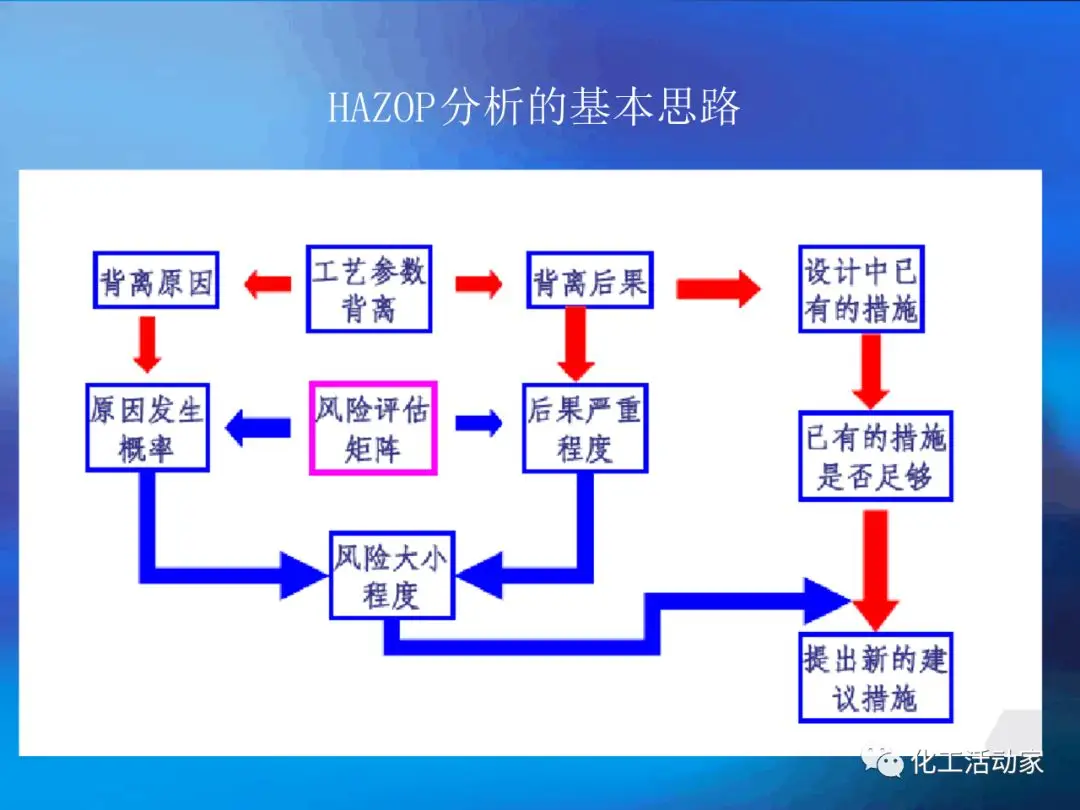 HAZOP分析的基本思路

背离原因

工艺参数背离

背离后果

设计中已有的措施

原因发生概率

风险评估矩阵

后果严重程度

已有的措施是否足够

风险大小程度

提出新的建议措施

化工活动家